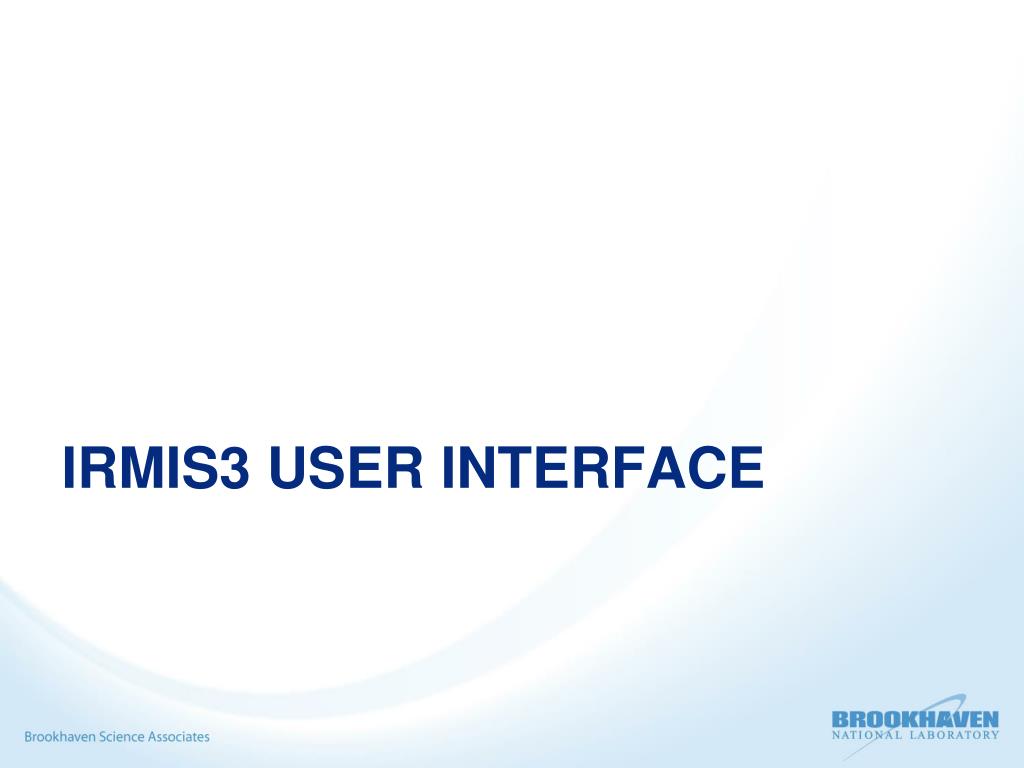 IRMIS3 USER INTERFACE

Brookhaven Science Associates

BROOKHAVEN
NATIONAL LABORATORY